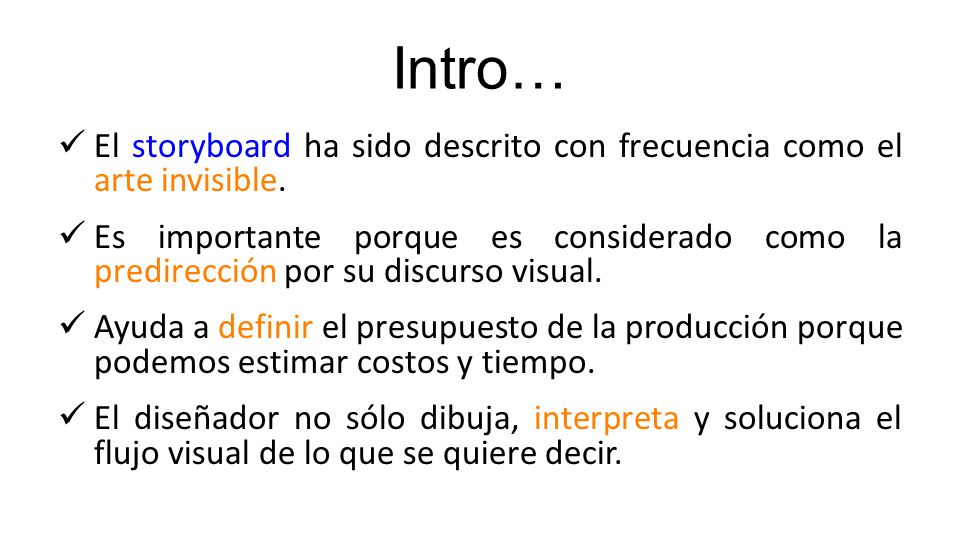 Intro…

✓ El storyboard ha sido descrito con frecuencia como el arte invisible.

✓ Es importante porque es considerado como la predirección por su discurso visual.

✓ Ayuda a definir el presupuesto de la producción porque podemos estimar costos y tiempo.

✓ El diseñador no sólo dibuja, interpreta y soluciona el flujo visual de lo que se quiere decir.